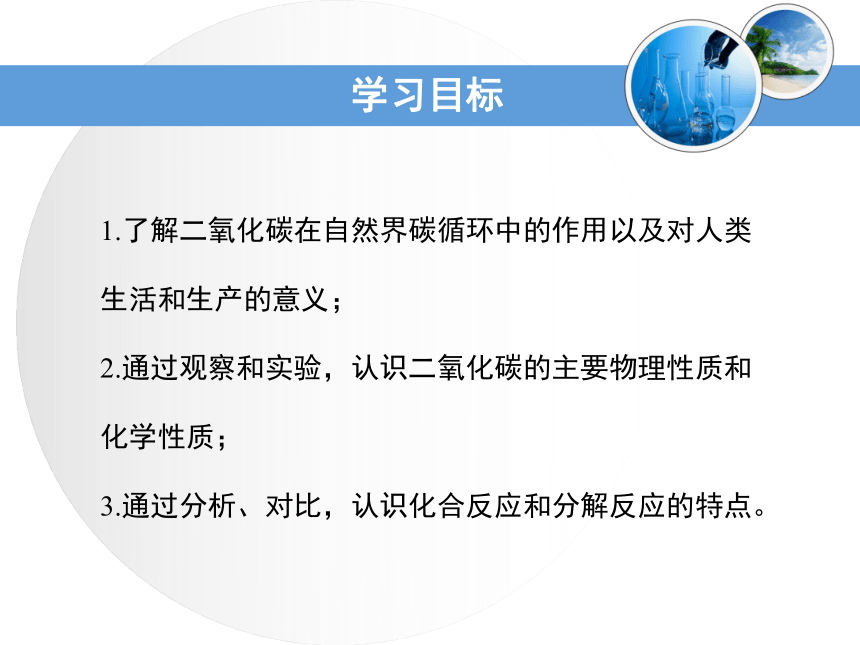 学习目标

1.了解二氧化碳在自然界碳循环中的作用以及对人类生活和生产的意义；

2.通过观察和实验，认识二氧化碳的主要物理性质和化学性质；

3.通过分析、对比，认识化合反应和分解反应的特点。